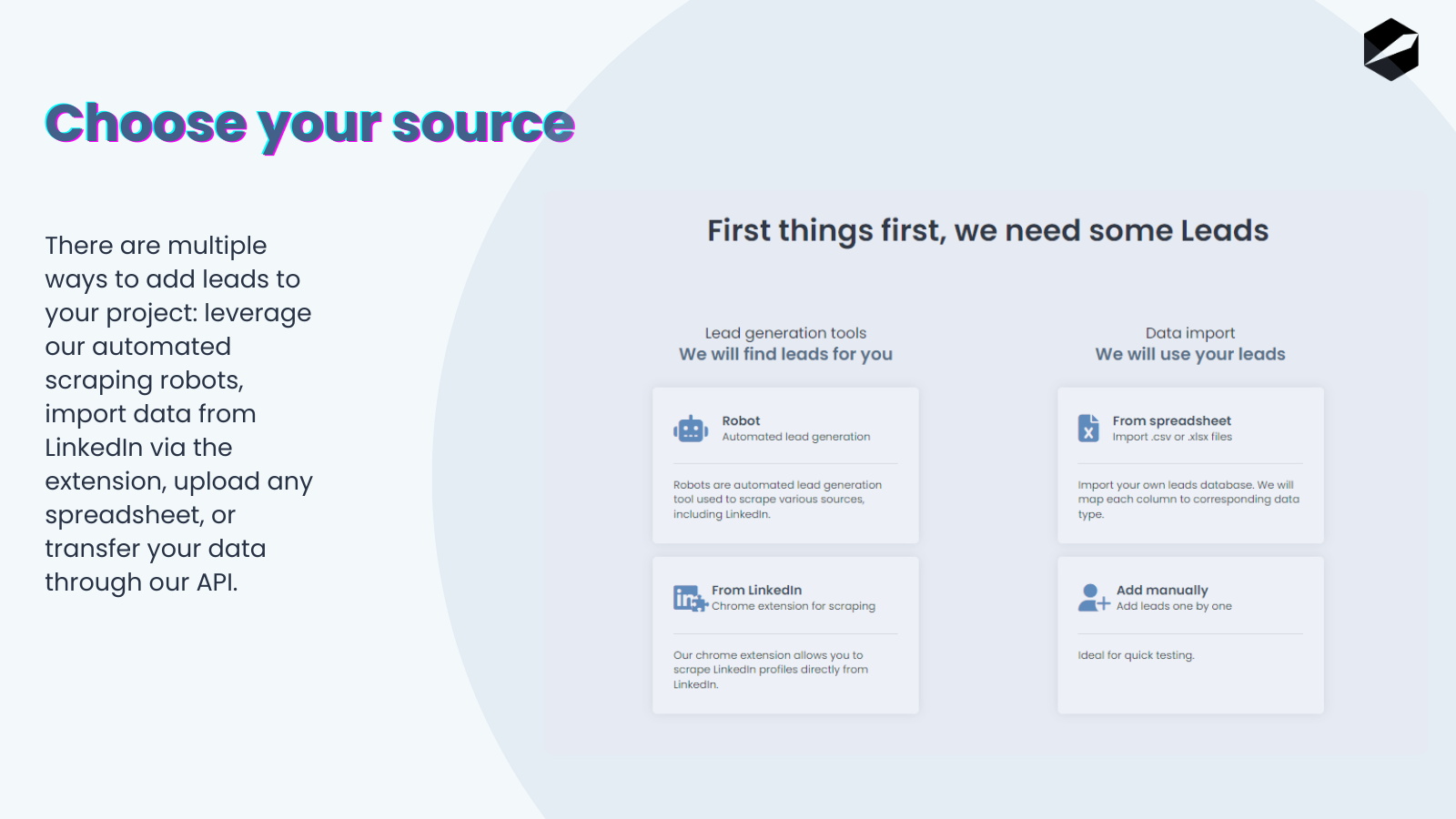 Choose your source

There are multiple ways to add leads to your project: leverage our automated scraping robots, import data from LinkedIn via the extension, upload any spreadsheet, or transfer your data through our API.

First things first, we need some Leads

Lead generation tools
We will find leads for you

Robot
Automated lead generation

Robots are automated lead generation tool used to scrape various sources, including LinkedIn.

From LinkedIn
Chrome extension for scraping

Our chrome extension allows you to scrape LinkedIn profiles directly from LinkedIn.

Data import
We will use your leads

From spreadsheet
Import .csv or .xlsx files

Import your own leads database. We will map each column to corresponding data type.

Add manually
Add leads one by one

Ideal for quick testing.